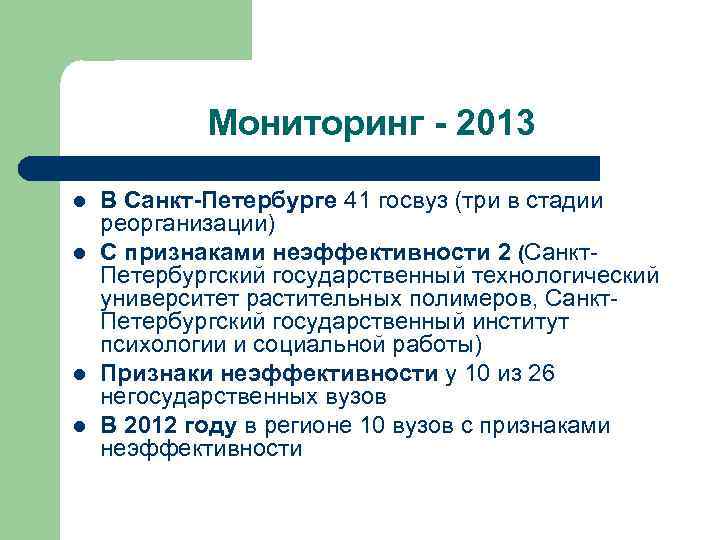 Мониторинг - 2013

- В Санкт-Петербурге 41 госвуз (три в стадии реорганизации)
- С признаками неэффективности 2 (Санкт-Петербургский государственный технологический университет растительных полимеров, Санкт-Петербургский государственный институт психологии и социальной работы)
- Признаки неэффективности у 10 из 26 негосударственных вузов
- В 2012 году в регионе 10 вузов с признаками неэффективности